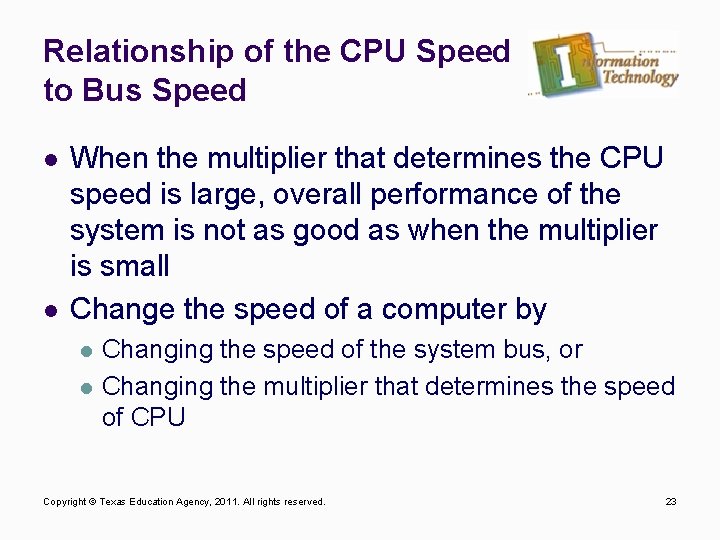 Relationship of the CPU Speed to Bus Speed

Information Technology

- When the multiplier that determines the CPU speed is large, overall performance of the system is not as good as when the multiplier is small
- Change the speed of a computer by
  - Changing the speed of the system bus, or
  - Changing the multiplier that determines the speed of CPU

Copyright © Texas Education Agency, 2011. All rights reserved.

23